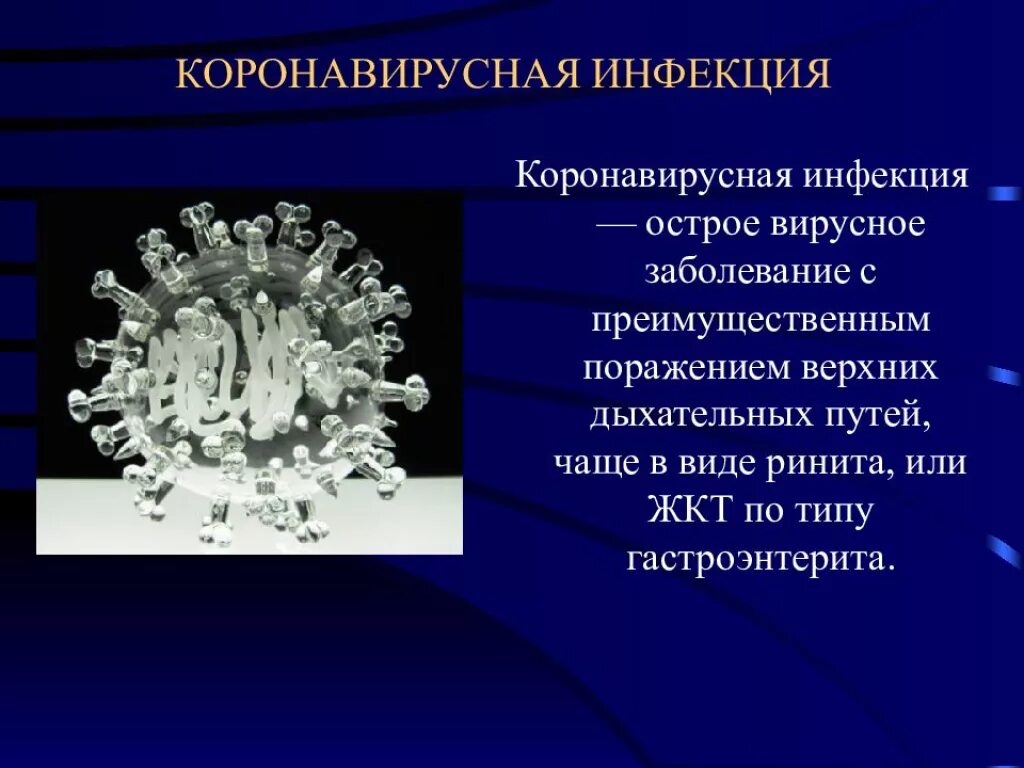 КОРОНАВИРУСНАЯ ИНФЕКЦИЯ

Коронавирусная инфекция — острое вирусное заболевание с преимущественным поражением верхних дыхательных путей, чаще в виде ринита, или ЖКТ по типу гастроэнтерита.